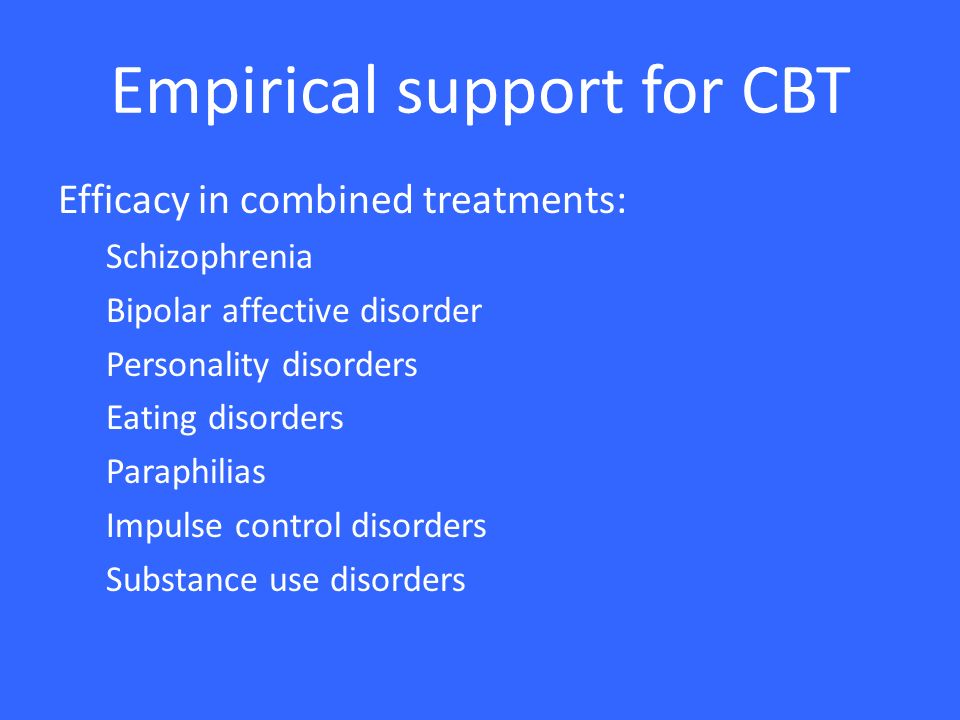 Empirical support for CBT

Efficacy in combined treatments:

Schizophrenia

Bipolar affective disorder

Personality disorders

Eating disorders

Paraphilias

Impulse control disorders

Substance use disorders